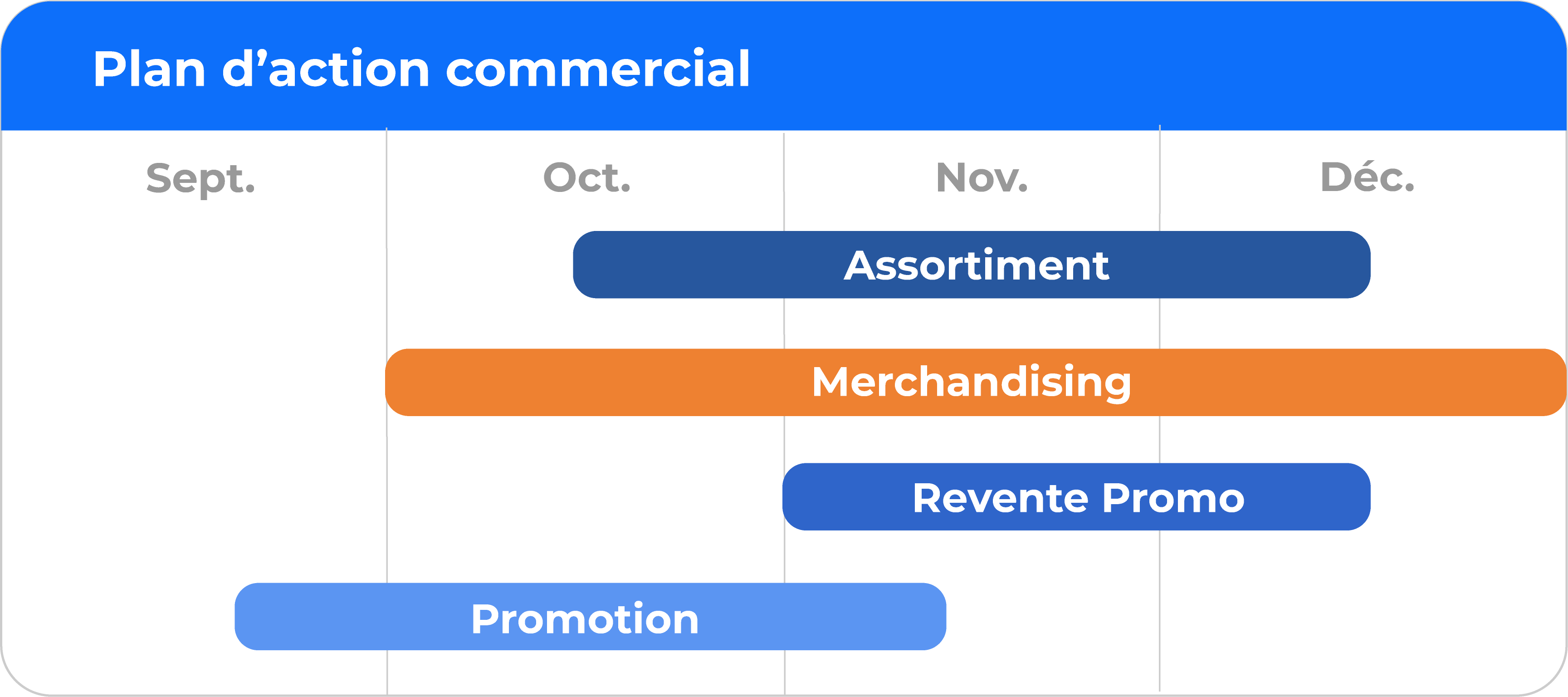 Plan d’action commercial

Sept.
Oct.
Nov.
Déc.

Assortiment

Merchandising

Revente Promo

Promotion